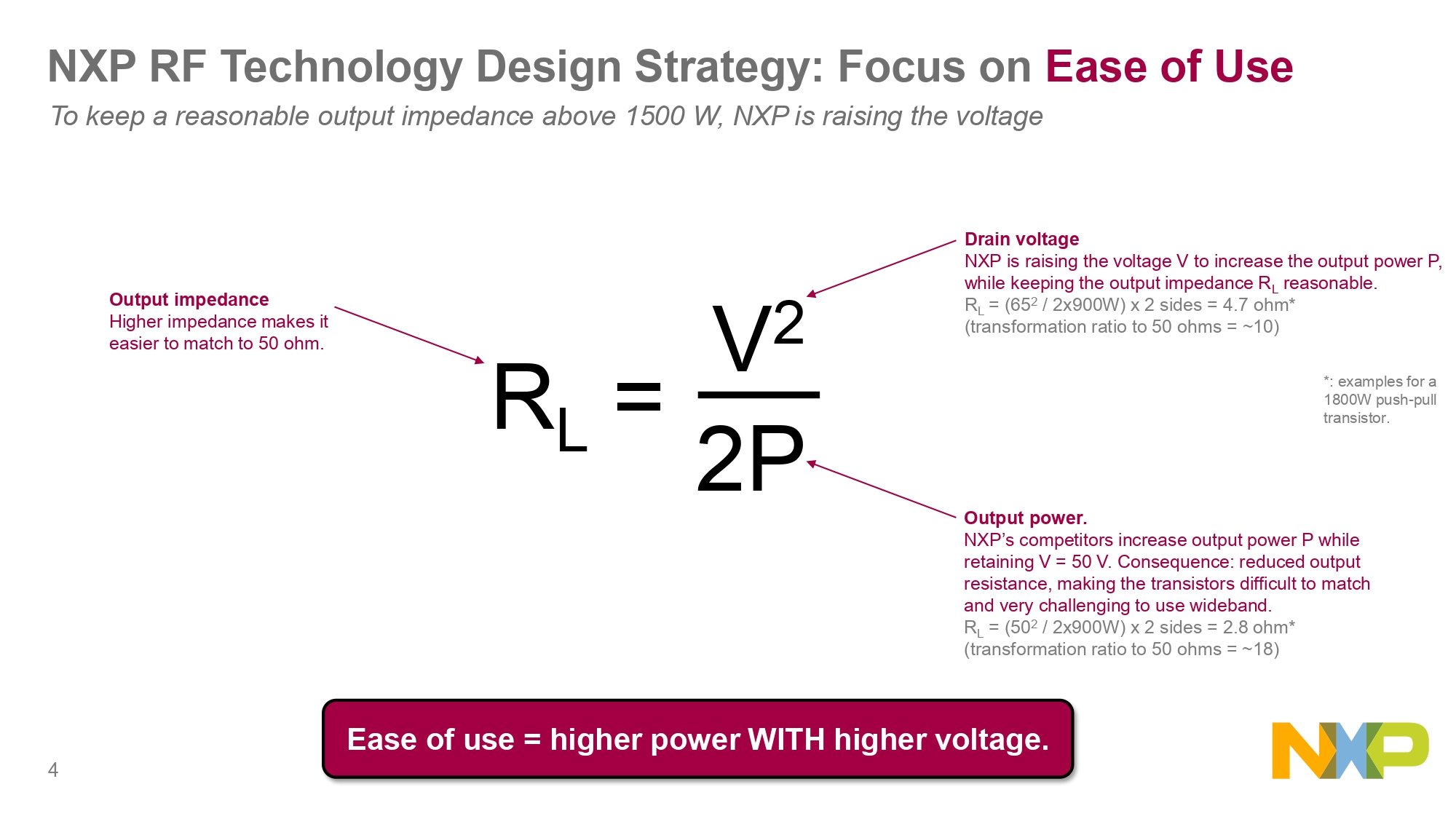 NXP RF Technology Design Strategy: Focus on Ease of Use

To keep a reasonable output impedance above 1500 W, NXP is raising the voltage

Output impedance
Higher impedance makes it easier to match to 50 ohm.

$R_L = \frac{V^2}{2P}$

Drain voltage
NXP is raising the voltage V to increase the output power P, while keeping the output impedance $R_L$ reasonable.
$R_L$ = ($65^2$ / 2x900W) x 2 sides = 4.7 ohm*
(transformation ratio to 50 ohms = ~10)

*: examples for a 1800W push-pull transistor.

Output power.
NXP's competitors increase output power P while retaining V = 50 V. Consequence: reduced output resistance, making the transistors difficult to match and very challenging to use wideband.
$R_L$ = ($50^2$ / 2x900W) x 2 sides = 2.8 ohm*
(transformation ratio to 50 ohms = ~18)

Ease of use = higher power WITH higher voltage.

4

NXP